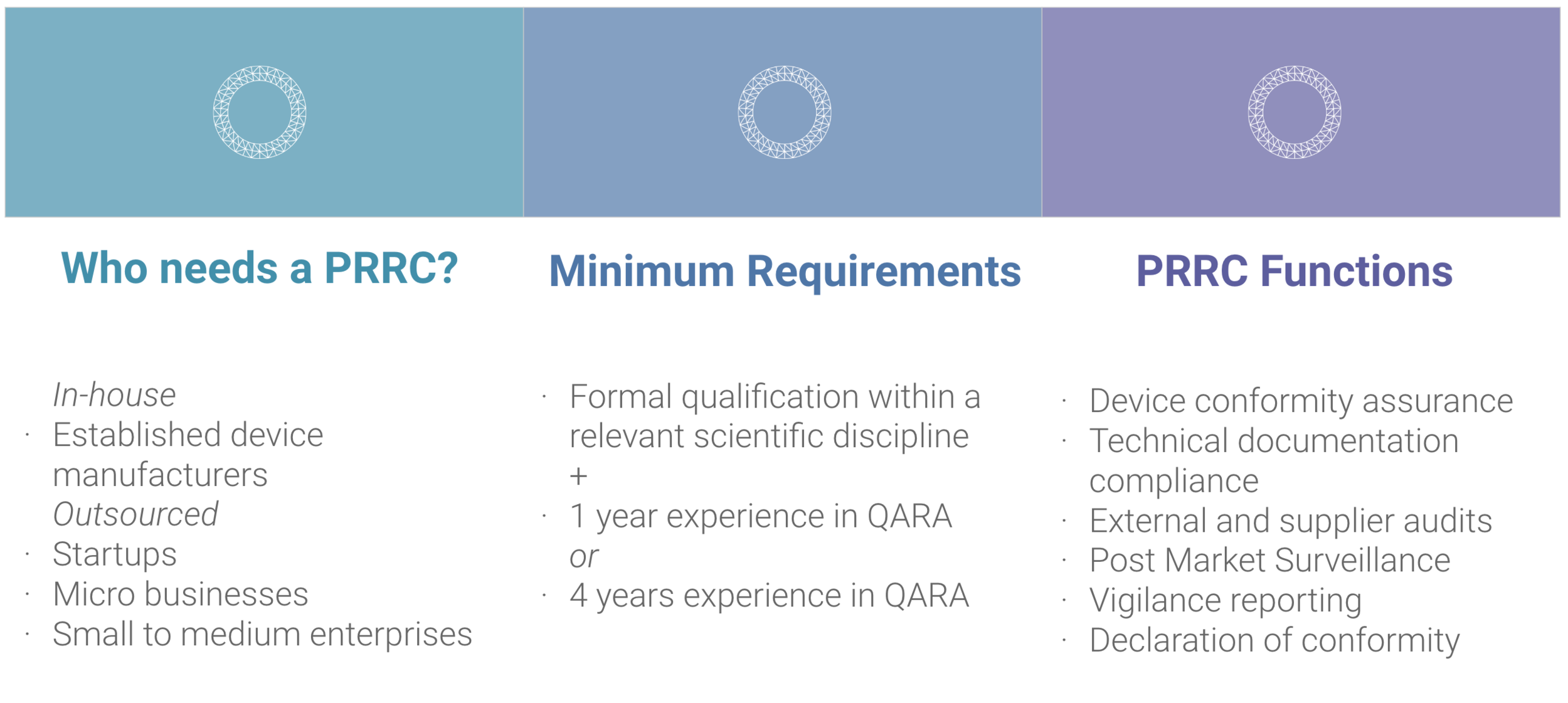 Who needs a PRRC?

In-house
· Established device manufacturers
Outsourced
· Startups
· Micro businesses
· Small to medium enterprises

Minimum Requirements

· Formal qualification within a relevant scientific discipline
+
· 1 year experience in QARA
or
· 4 years experience in QARA

PRRC Functions

· Device conformity assurance
· Technical documentation compliance
· External and supplier audits
· Post Market Surveillance
· Vigilance reporting
· Declaration of conformity